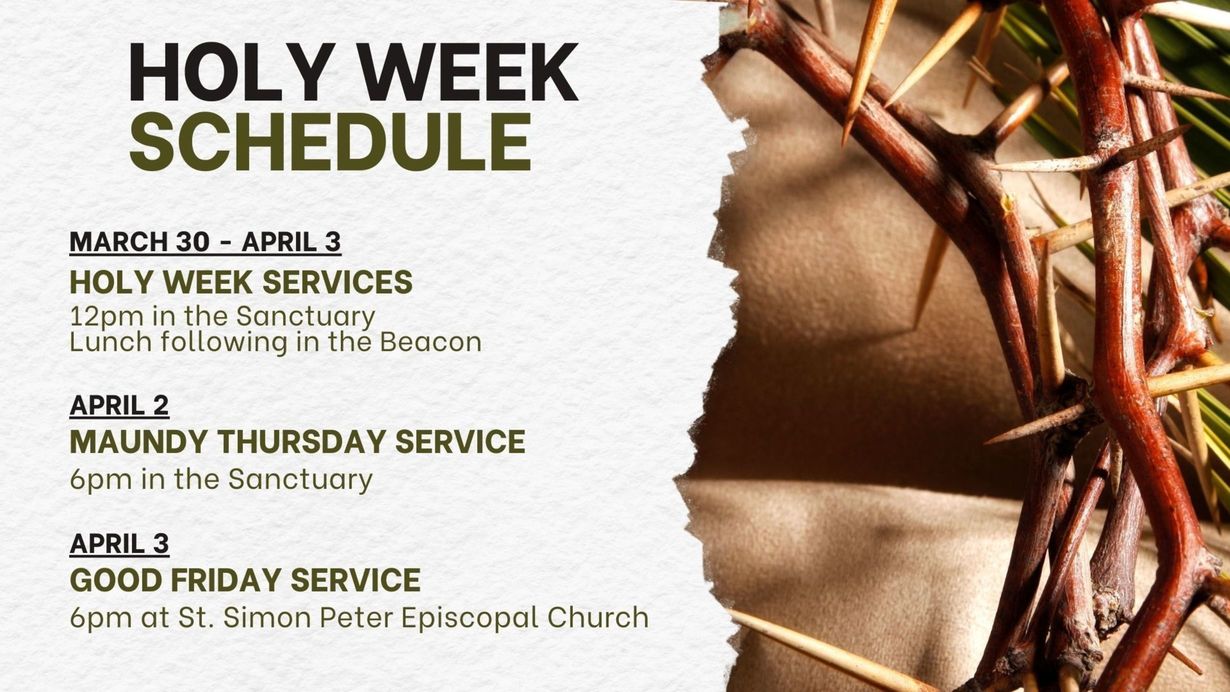 HOLY WEEK
SCHEDULE

MARCH 30 - APRIL 3
HOLY WEEK SERVICES
12pm in the Sanctuary
Lunch following in the Beacon

APRIL 2
MAUNDY THURSDAY SERVICE
6pm in the Sanctuary

APRIL 3
GOOD FRIDAY SERVICE
6pm at St. Simon Peter Episcopal Church